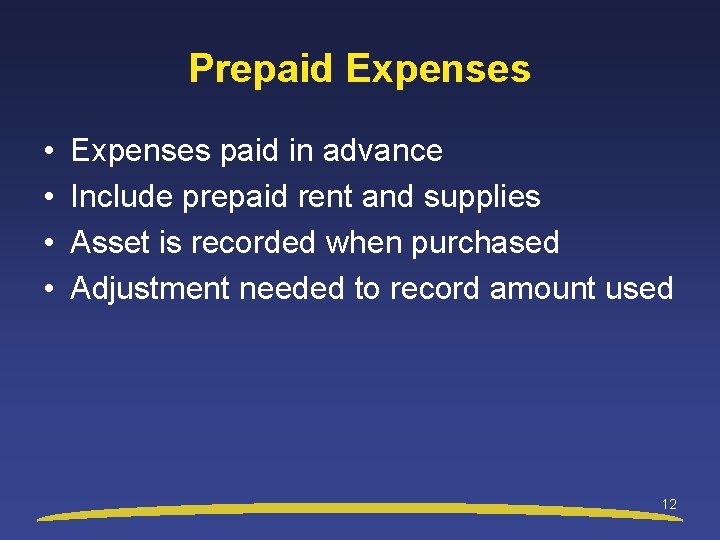 Prepaid Expenses

• Expenses paid in advance
• Include prepaid rent and supplies
• Asset is recorded when purchased
• Adjustment needed to record amount used

12